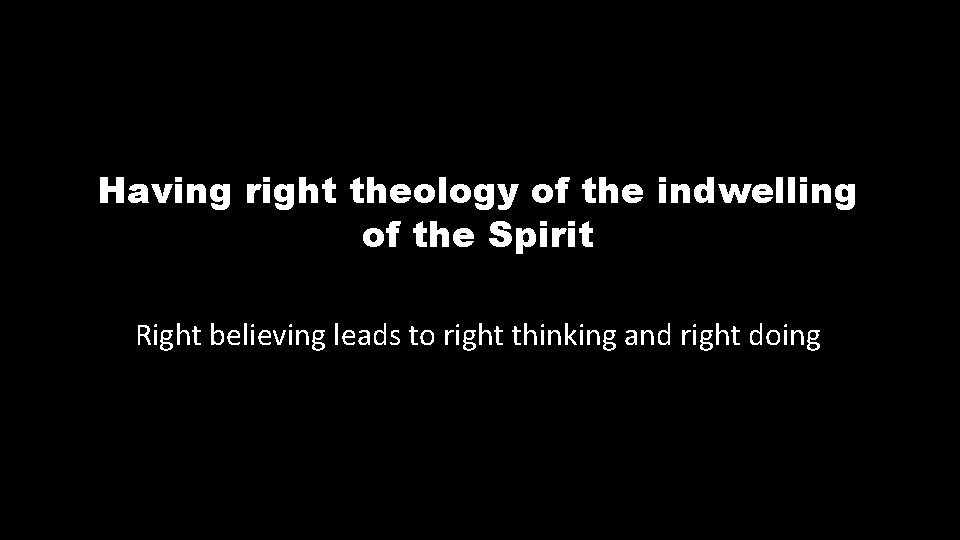 Having right theology of the indwelling of the Spirit

Right believing leads to right thinking and right doing